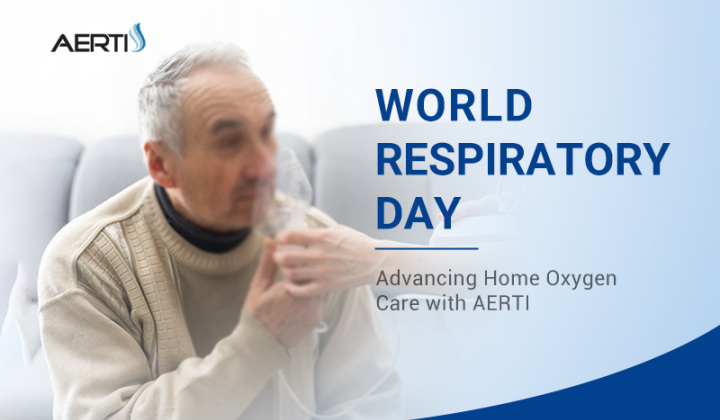 AERTI

WORLD RESPIRATORY DAY

Advancing Home Oxygen Care with AERTI